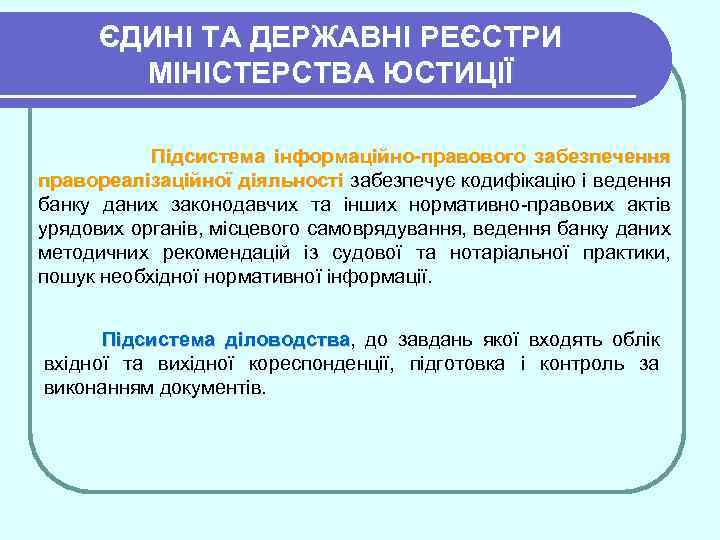 ЄДИНІ ТА ДЕРЖАВНІ РЕЄСТРИ МІНІСТЕРСТВА ЮСТИЦІЇ

Підсистема інформаційно-правового забезпечення правореалізаційної діяльності забезпечує кодифікацію і ведення банку даних законодавчих та інших нормативно-правових актів урядових органів, місцевого самоврядування, ведення банку даних методичних рекомендацій із судової та нотаріальної практики, пошук необхідної нормативної інформації.

Підсистема діловодства, до завдань якої входять облік вхідної та вихідної кореспонденції, підготовка і контроль за виконанням документів.